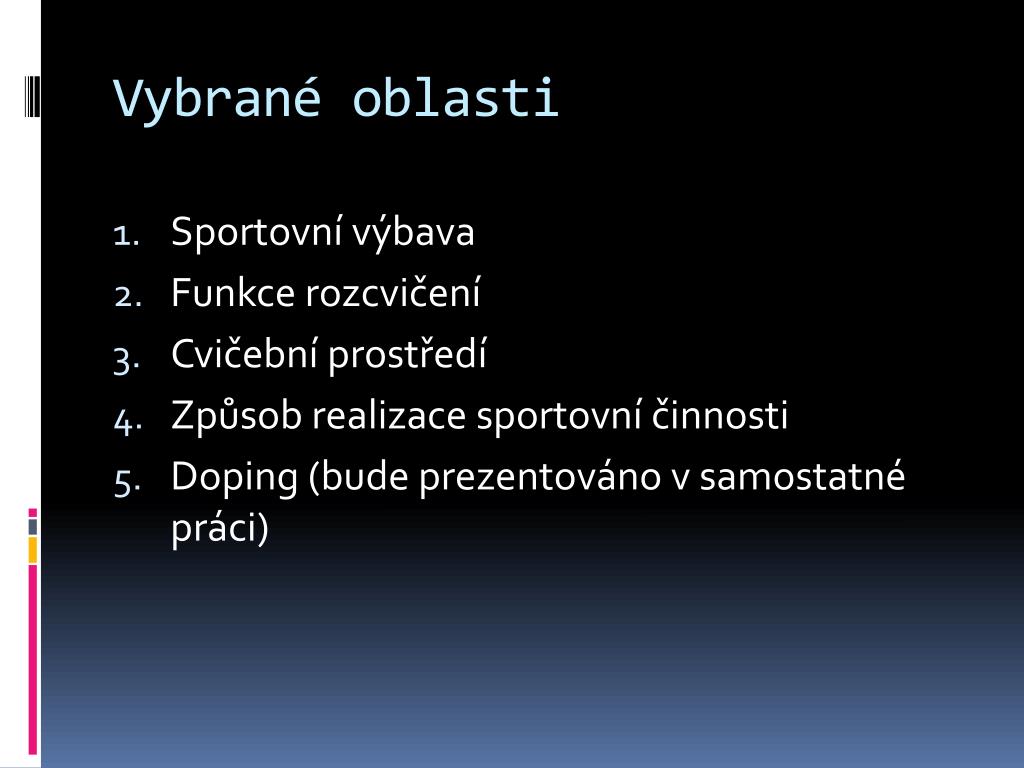 Vybrané oblasti

1. Sportovní výbava
2. Funkce rozcvičení
3. Cvičební prostředí
4. Způsob realizace sportovní činnosti
5. Doping (bude prezentováno v samostatné práci)